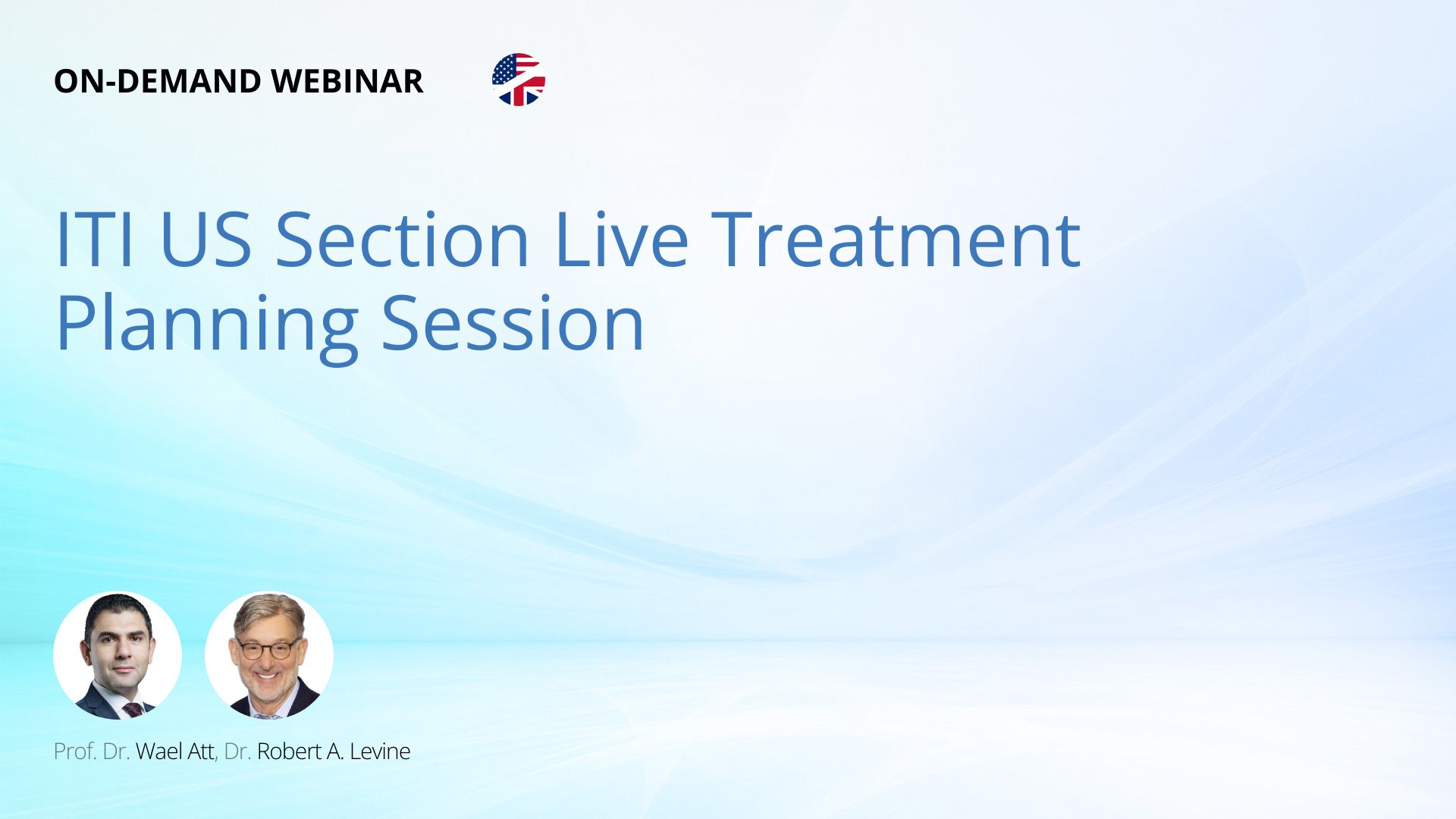 ON-DEMAND WEBINAR

ITI US Section Live Treatment Planning Session

Prof. Dr. Wael Att, Dr. Robert A. Levine